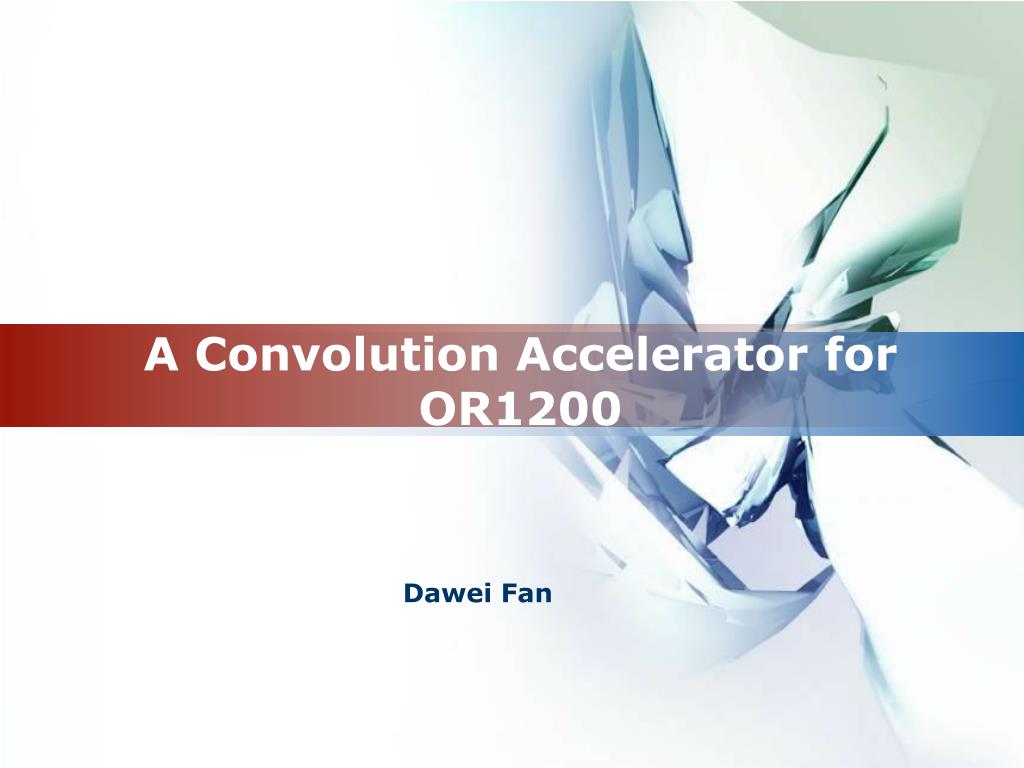 A Convolution Accelerator for OR1200

Dawei Fan